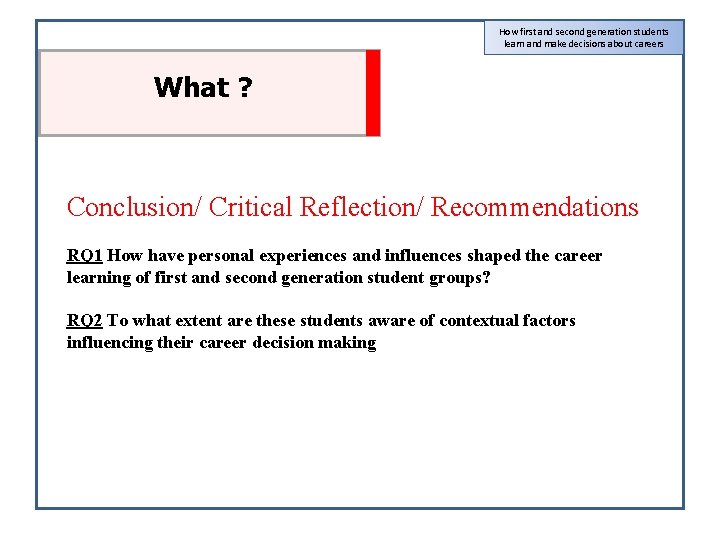 How first and second generation students learn and make decisions about careers

What ?

Conclusion/ Critical Reflection/ Recommendations

RQ1 How have personal experiences and influences shaped the career learning of first and second generation student groups?

RQ2 To what extent are these students aware of contextual factors influencing their career decision making